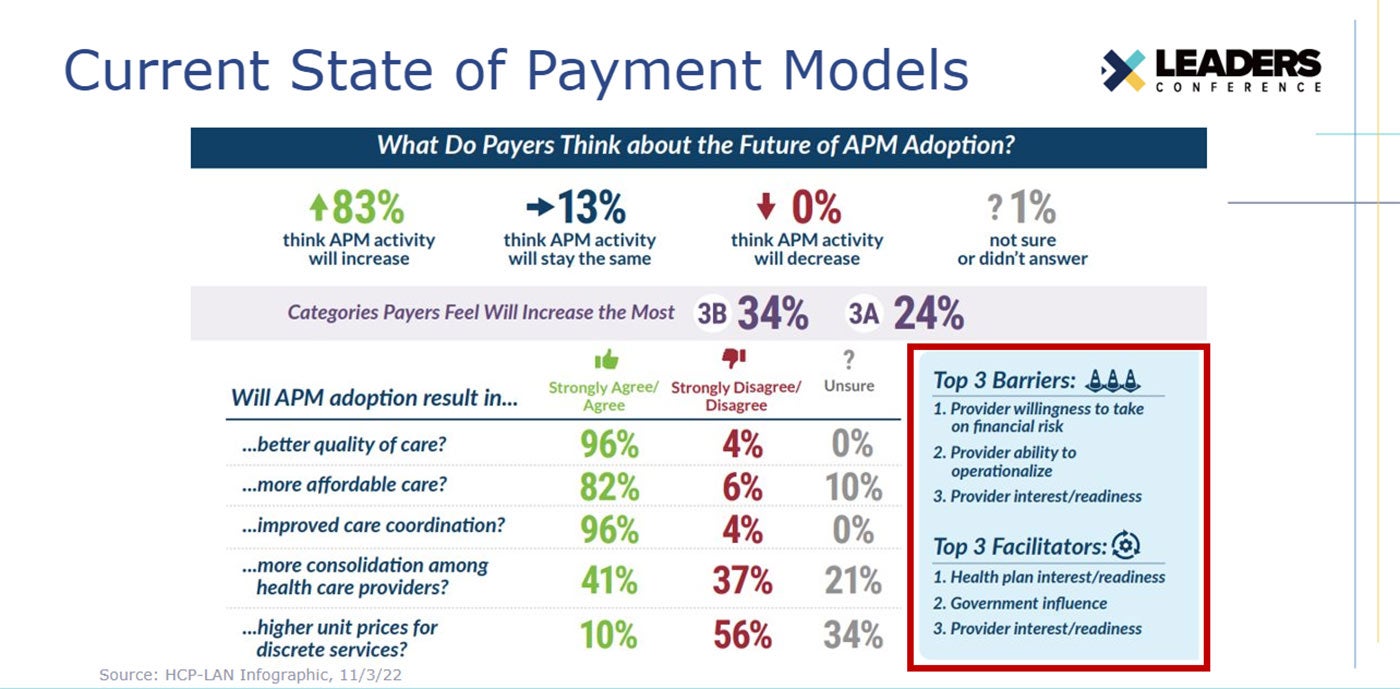 Current State of Payment Models

LEADERS CONFERENCE

What Do Payers Think about the Future of APM Adoption?

83% think APM activity will increase

13% think APM activity will stay the same

0% think APM activity will decrease

? 1% not sure or didn't answer

Categories Payers Feel Will Increase the Most 3B 34% 3A 24%

| Will APM adoption result in... | Strongly Agree/ Agree | Strongly Disagree/ Disagree | ? Unsure |
|---|---|---|---|
| ...better quality of care? | 96% | 4% | 0% |
| ...more affordable care? | 82% | 6% | 10% |
| ...improved care coordination? | 96% | 4% | 0% |
| ...more consolidation among health care providers? | 41% | 37% | 21% |
| ...higher unit prices for discrete services? | 10% | 56% | 34% |

Top 3 Barriers:
1. Provider willingness to take on financial risk
2. Provider ability to operationalize
3. Provider interest/readiness

Top 3 Facilitators:
1. Health plan interest/readiness
2. Government influence
3. Provider interest/readiness

Source: HCP-LAN Infographic, 11/3/22